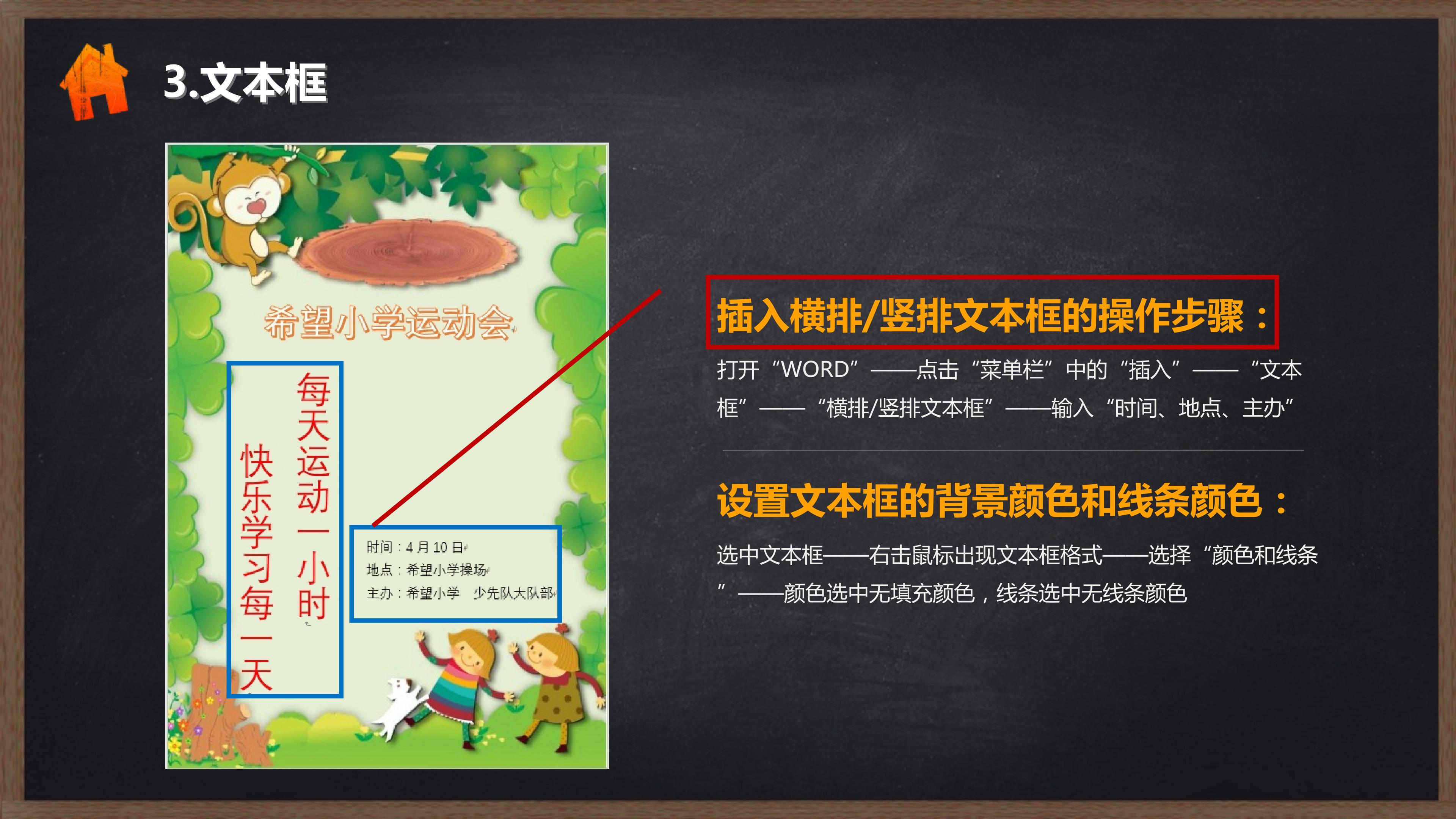 3.文本框

希望小学运动会

每天运动一小时

快乐学习每一天

时间：4月10日
地点：希望小学操场
主办：希望小学 少先队大队部

插入横排/竖排文本框的操作步骤：

打开“WORD”——点击“菜单栏”中的“插入”——“文本框”——“横排/竖排文本框”——输入“时间、地点、主办”

设置文本框的背景颜色和线条颜色：

选中文本框——右击鼠标出现文本框格式——选择“颜色和线条”——颜色选中无填充颜色，线条选中无线条颜色